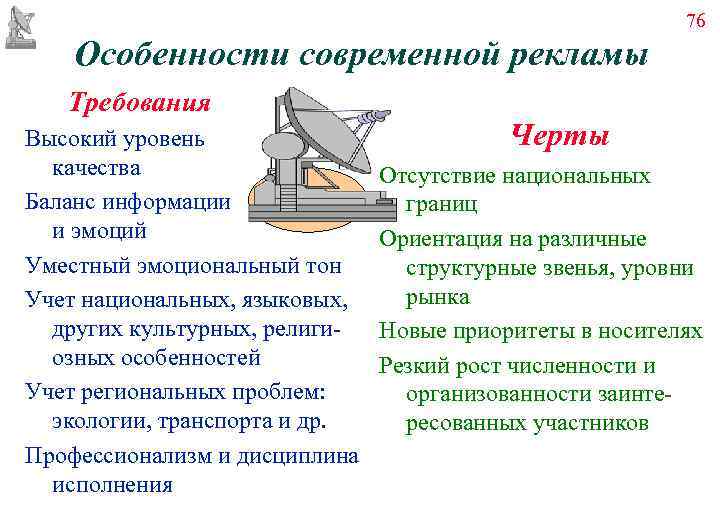 76

Особенности современной рекламы

Требования

Высокий уровень качества

Баланс информации и эмоций

Уместный эмоциональный тон

Учет национальных, языковых, других культурных, религиозных особенностей

Учет региональных проблем: экологии, транспорта и др.

Профессионализм и дисциплина исполнения

Черты

Отсутствие национальных границ

Ориентация на различные структурные звенья, уровни рынка

Новые приоритеты в носителях

Резкий рост численности и организованности заинтересованных участников